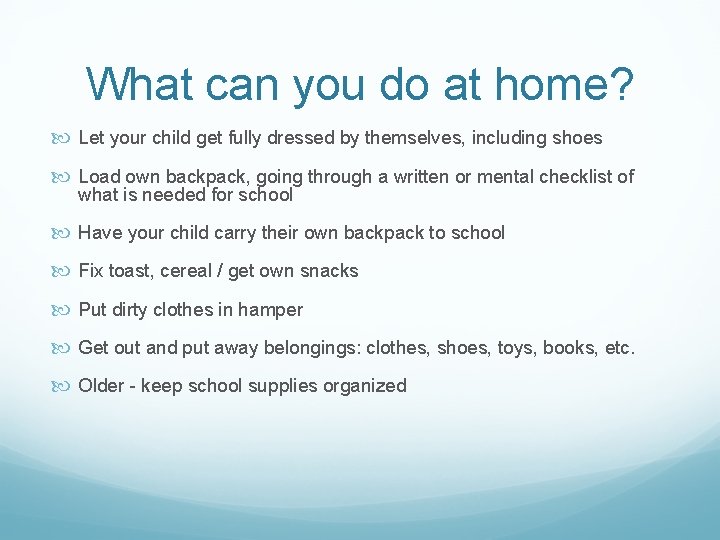 What can you do at home?

Let your child get fully dressed by themselves, including shoes

Load own backpack, going through a written or mental checklist of what is needed for school

Have your child carry their own backpack to school

Fix toast, cereal / get own snacks

Put dirty clothes in hamper

Get out and put away belongings: clothes, shoes, toys, books, etc.

Older - keep school supplies organized